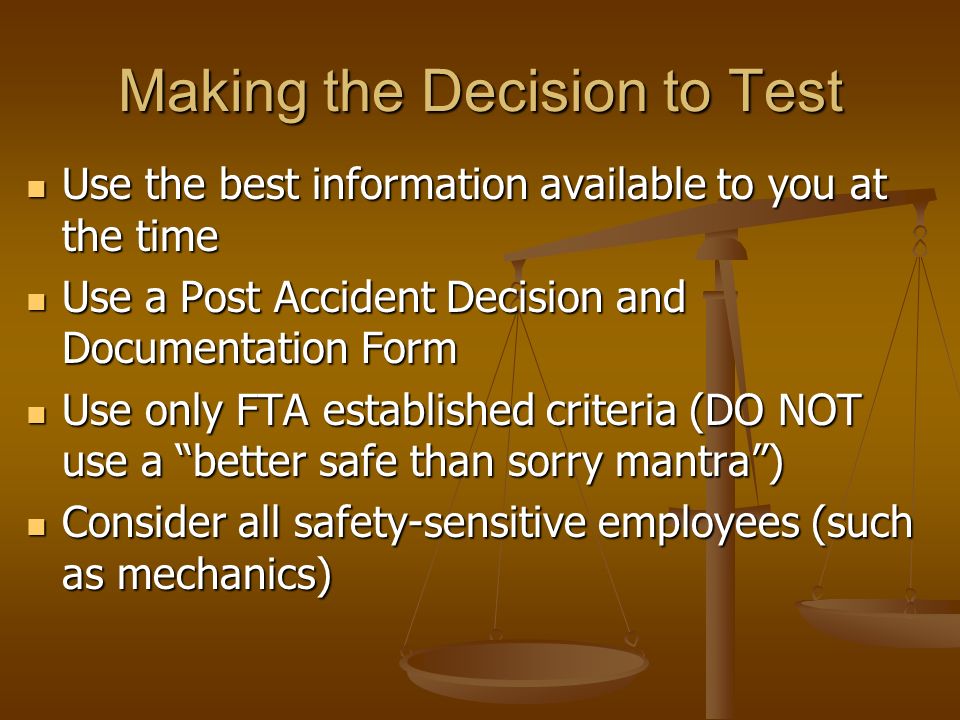 Making the Decision to Test

- Use the best information available to you at the time
- Use a Post Accident Decision and Documentation Form
- Use only FTA established criteria (DO NOT use a “better safe than sorry mantra”)
- Consider all safety-sensitive employees (such as mechanics)